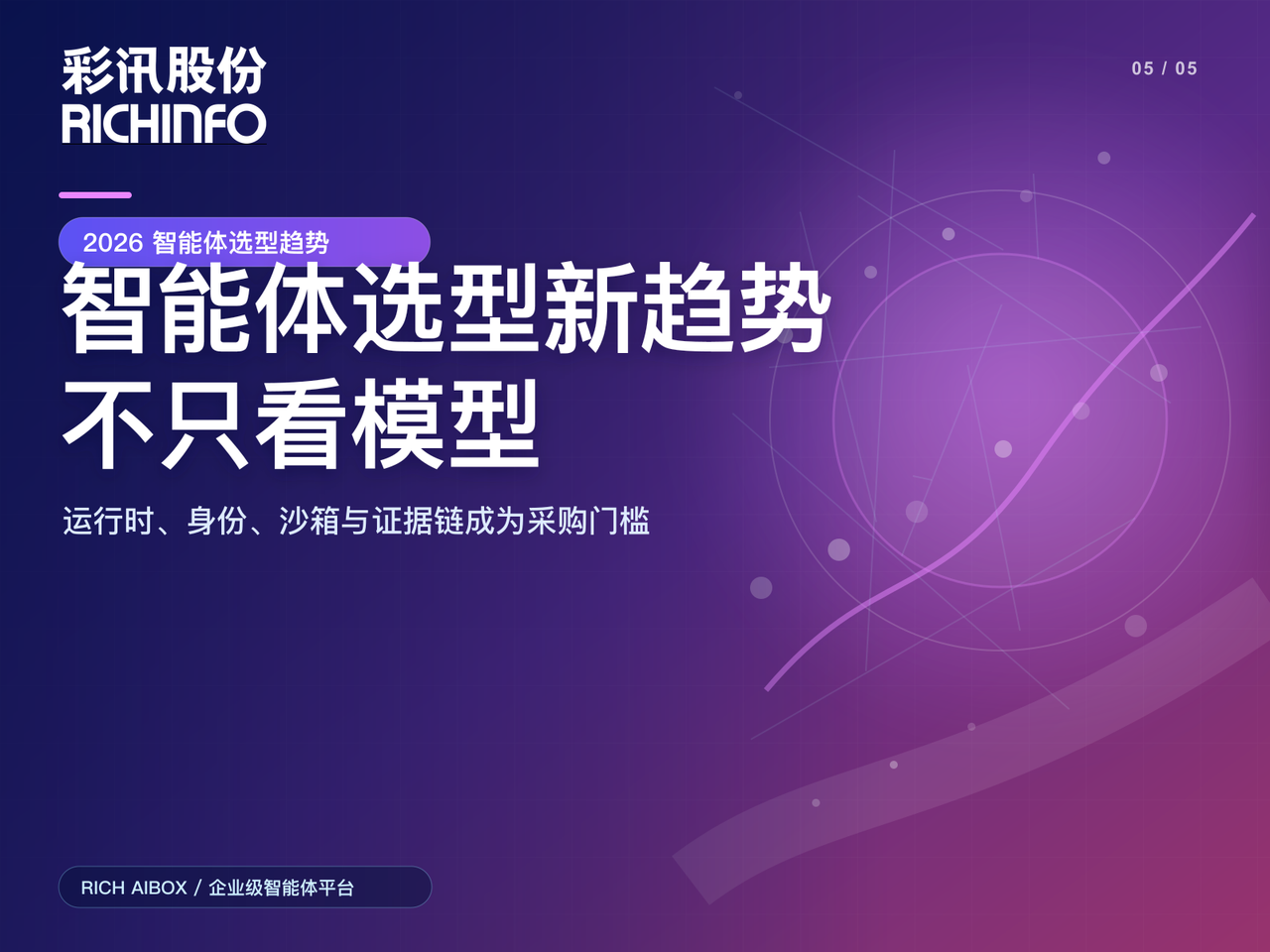 彩讯股份
RICHINFO

05 / 05

2026 智能体选型趋势

智能体选型新趋势
不只看模型

运行时、身份、沙箱与证据链成为采购门槛

RICH AIBOX / 企业级智能体平台